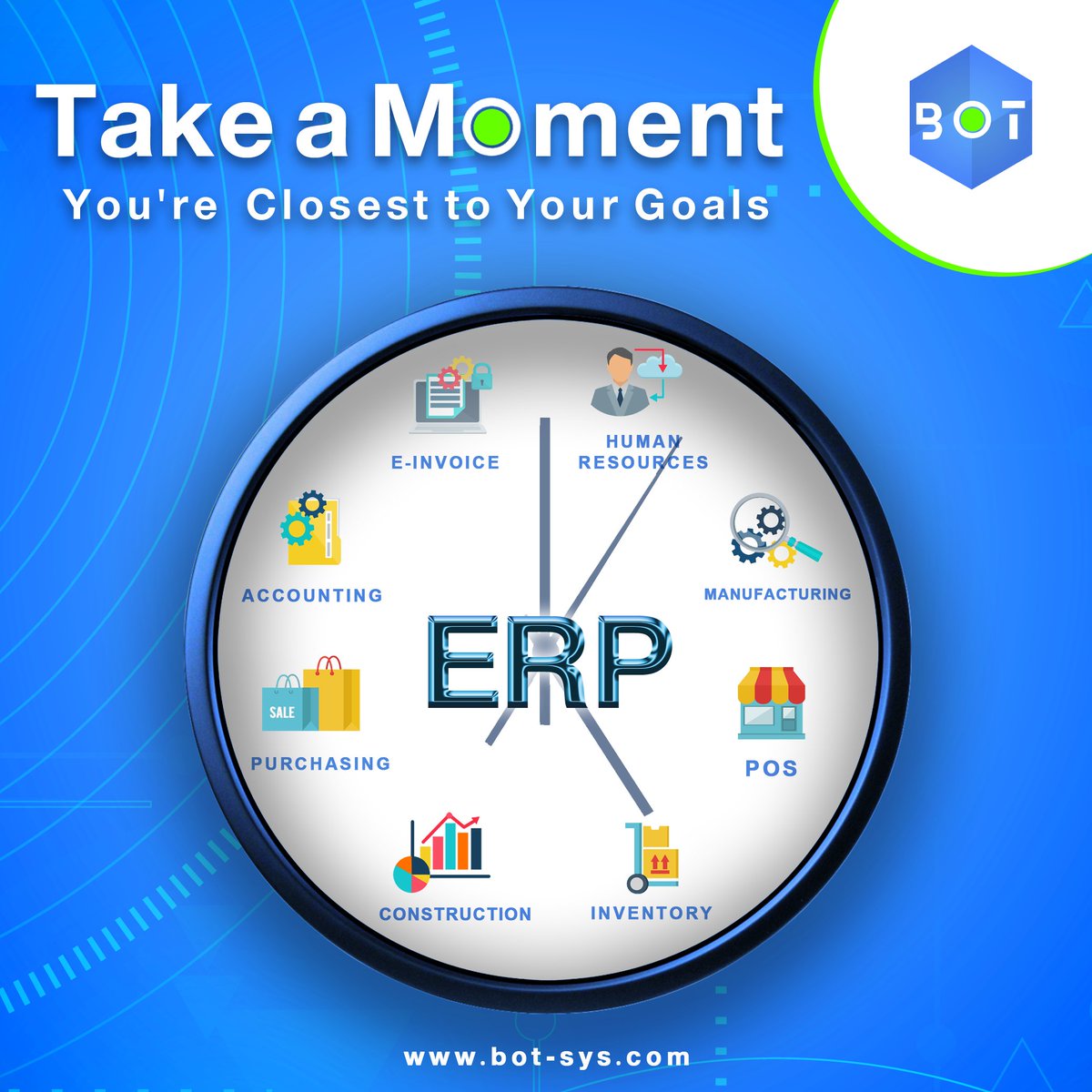 Take a Moment
You're Closest to Your Goals

BOT

E-INVOICE

HUMAN RESOURCES

ACCOUNTING

MANUFACTURING

ERP

SALE

PURCHASING

POS

CONSTRUCTION

INVENTORY

www.bot-sys.com